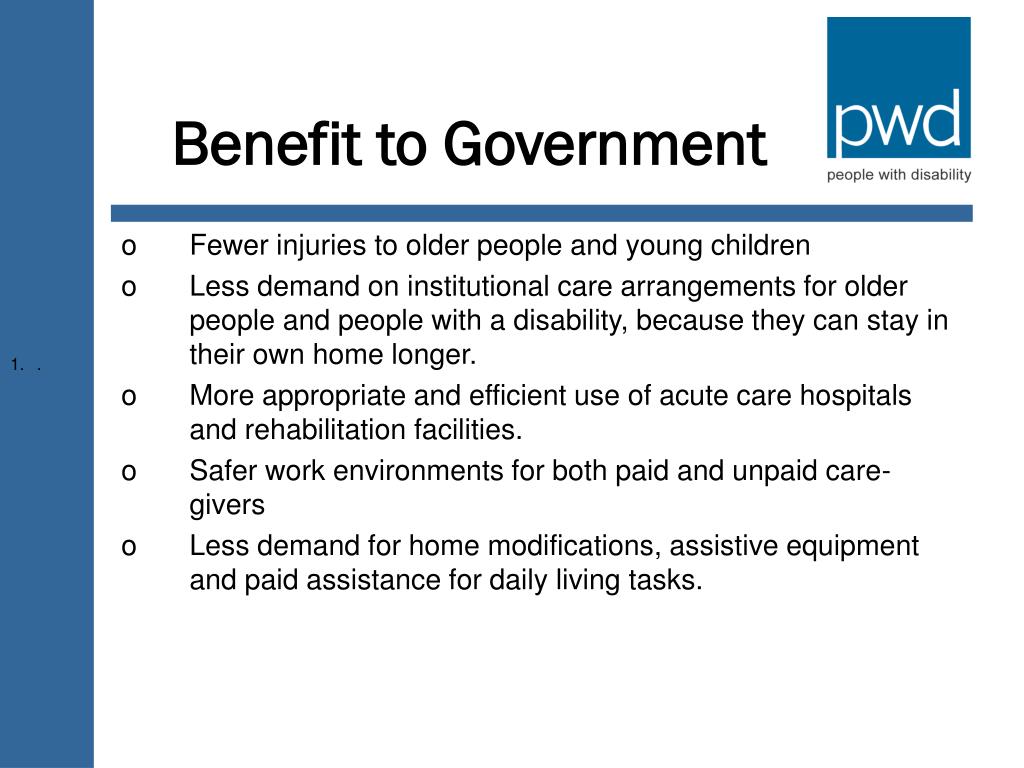 Benefit to Government

pwd
people with disability

1. .

o Fewer injuries to older people and young children
o Less demand on institutional care arrangements for older people and people with a disability, because they can stay in their own home longer.
o More appropriate and efficient use of acute care hospitals and rehabilitation facilities.
o Safer work environments for both paid and unpaid care-givers
o Less demand for home modifications, assistive equipment and paid assistance for daily living tasks.